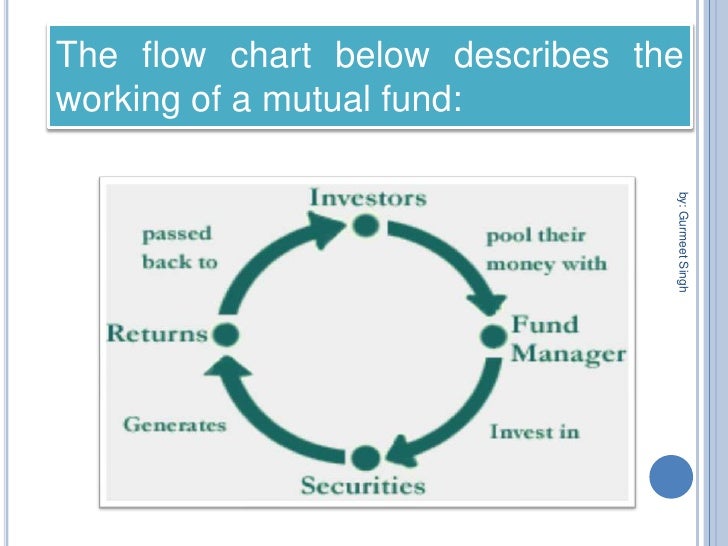 The flow chart below describes the working of a mutual fund:

Investors

pool their money with

Fund Manager

Invest in

Securities

Generates

Returns

passed back to

by: Gurmeet Singh